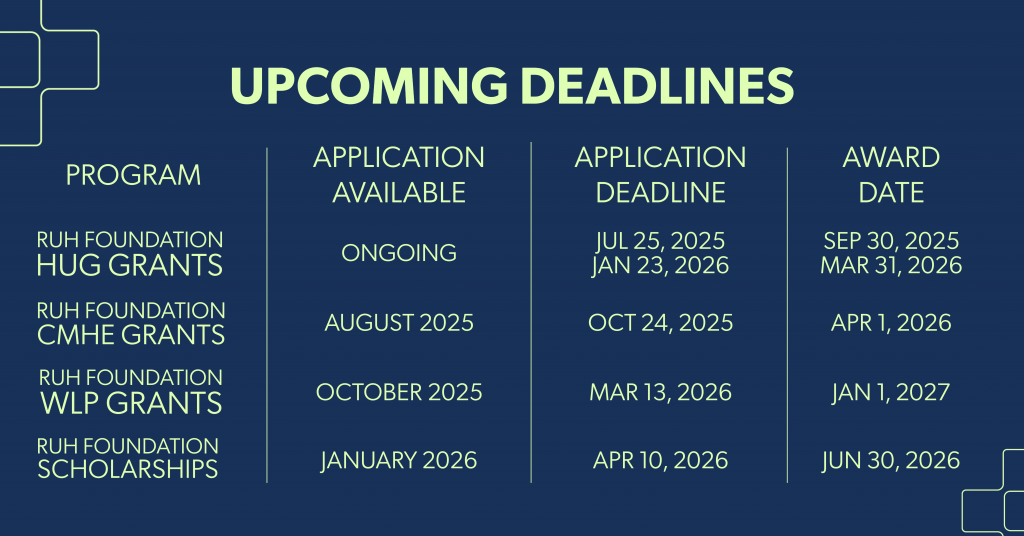 UPCOMING DEADLINES

| PROGRAM | APPLICATION AVAILABLE | APPLICATION DEADLINE | AWARD DATE |
|---|---|---|---|
| RUH FOUNDATION HUG GRANTS | ONGOING | JUL 25, 2025 JAN 23, 2026 | SEP 30, 2025 MAR 31, 2026 |
| RUH FOUNDATION CMHE GRANTS | AUGUST 2025 | OCT 24, 2025 | APR 1, 2026 |
| RUH FOUNDATION WLP GRANTS | OCTOBER 2025 | MAR 13, 2026 | JAN 1, 2027 |
| RUH FOUNDATION SCHOLARSHIPS | JANUARY 2026 | APR 10, 2026 | JUN 30, 2026 |